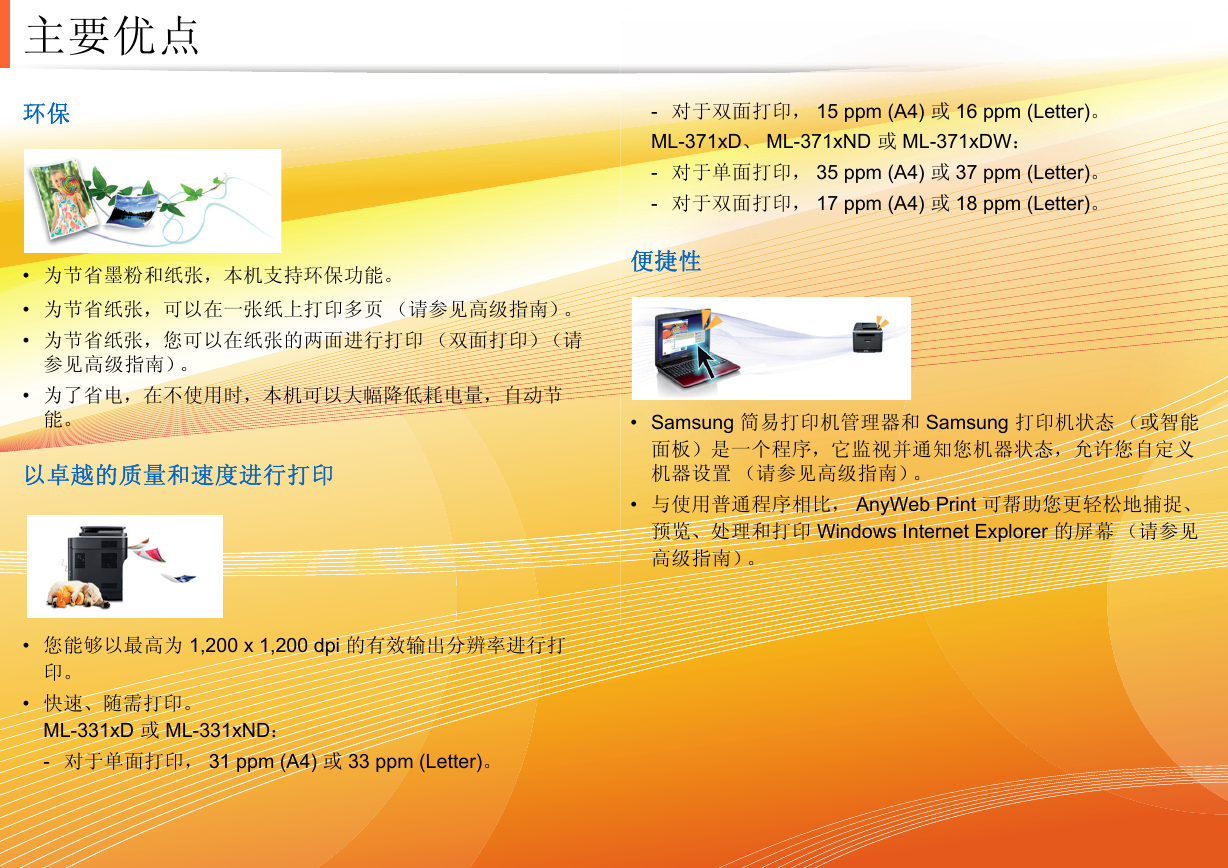 主要优点

环保

• 为节省墨粉和纸张，本机支持环保功能。
• 为节省纸张，可以在一张纸上打印多页 （请参见高级指南）。
• 为节省纸张，您可以在纸张的两面进行打印 （双面打印）（请参见高级指南）。
• 为了省电，在不使用时，本机可以大幅降低耗电量，自动节能。

以卓越的质量和速度进行打印

• 您能够以最高为 1,200 x 1,200 dpi 的有效输出分辨率进行打印。
• 快速、随需打印。
ML-331xD 或 ML-331xND：
- 对于单面打印， 31 ppm (A4) 或 33 ppm (Letter)。
- 对于双面打印， 15 ppm (A4) 或 16 ppm (Letter)。
ML-371xD、 ML-371xND 或 ML-371xDW：
- 对于单面打印， 35 ppm (A4) 或 37 ppm (Letter)。
- 对于双面打印， 17 ppm (A4) 或 18 ppm (Letter)。

便捷性

• Samsung 简易打印机管理器和 Samsung 打印机状态 （或智能面板）是一个程序，它监视并通知您机器状态，允许您自定义机器设置 （请参见高级指南）。
• 与使用普通程序相比， AnyWeb Print 可帮助您更轻松地捕捉、预览、处理和打印 Windows Internet Explorer 的屏幕 （请参见高级指南）。